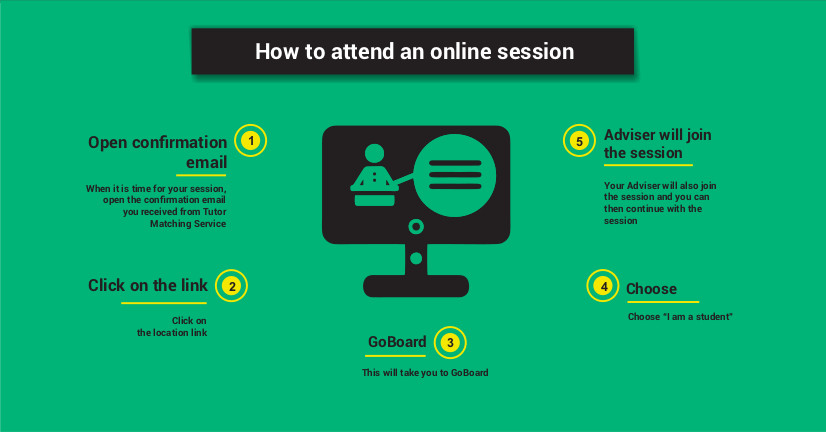 How to attend an online session

Open confirmation email 1

When it is time for your session, open the confirmation email you received from Tutor Matching Service

Click on the link 2

Click on the location link

GoBoard 3

This will take you to GoBoard

4 Choose

Choose "I am a student"

5 Adviser will join the session

Your Adviser will also join the session and you can then continue with the session